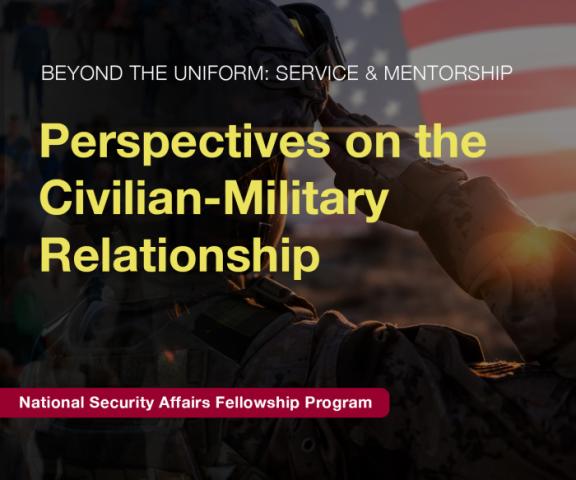 BEYOND THE UNIFORM: SERVICE & MENTORSHIP

Perspectives on the Civilian-Military Relationship

National Security Affairs Fellowship Program